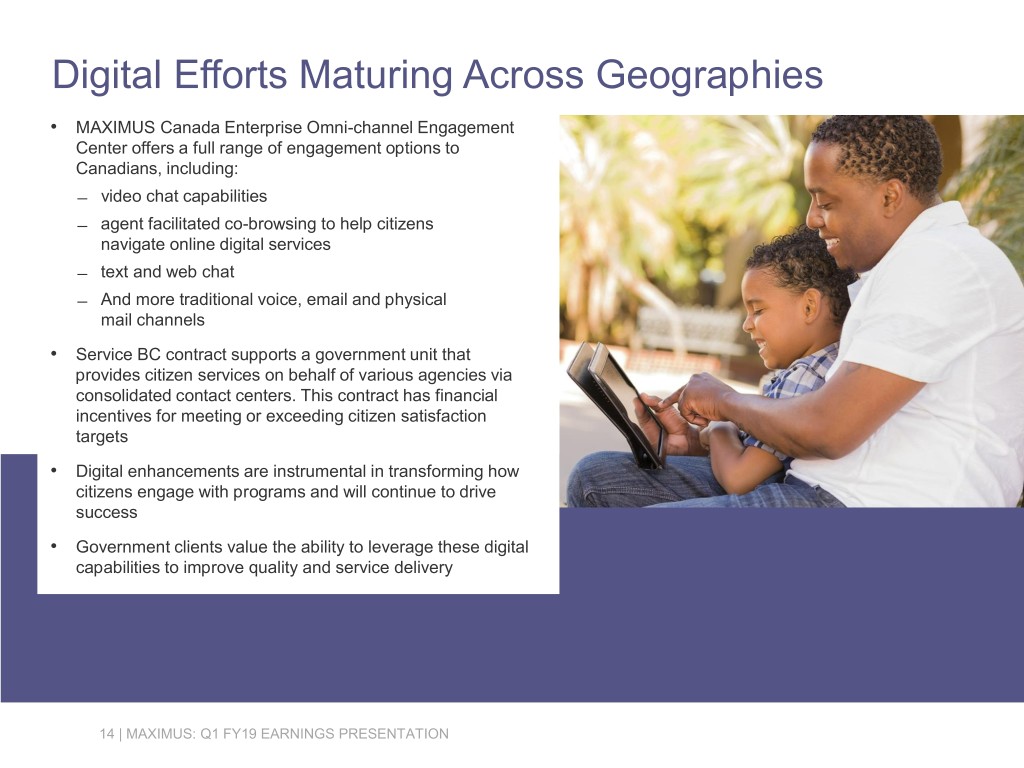 Digital Efforts Maturing Across Geographies

• MAXIMUS Canada Enterprise Omni-channel Engagement Center offers a full range of engagement options to Canadians, including:
– video chat capabilities
– agent facilitated co-browsing to help citizens navigate online digital services
– text and web chat
– And more traditional voice, email and physical mail channels

• Service BC contract supports a government unit that provides citizen services on behalf of various agencies via consolidated contact centers. This contract has financial incentives for meeting or exceeding citizen satisfaction targets

• Digital enhancements are instrumental in transforming how citizens engage with programs and will continue to drive success

• Government clients value the ability to leverage these digital capabilities to improve quality and service delivery

14 | MAXIMUS: Q1 FY19 EARNINGS PRESENTATION